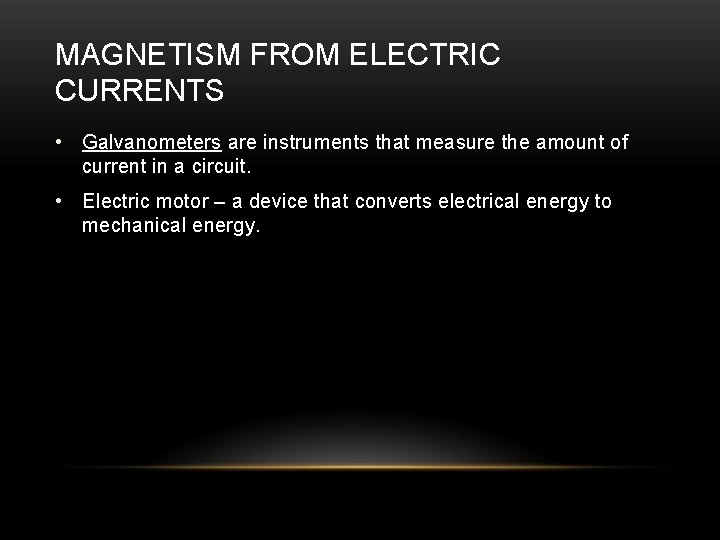 MAGNETISM FROM ELECTRIC CURRENTS

• Galvanometers are instruments that measure the amount of current in a circuit.

• Electric motor – a device that converts electrical energy to mechanical energy.